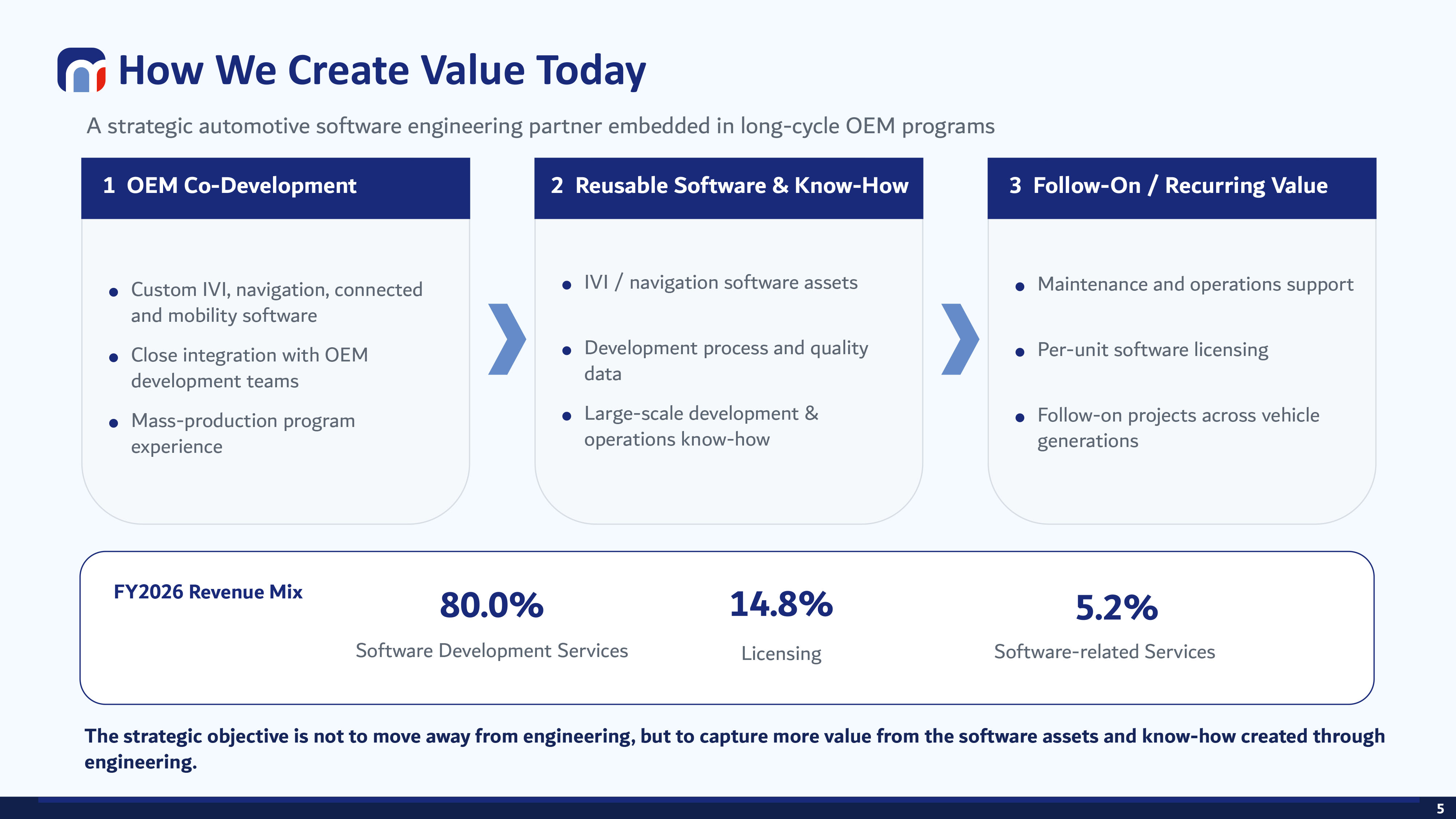 How We Create Value Today

A strategic automotive software engineering partner embedded in long-cycle OEM programs

1 OEM Co-Development

• Custom IVI, navigation, connected and mobility software
• Close integration with OEM development teams
• Mass-production program experience

2 Reusable Software & Know-How

• IVI / navigation software assets
• Development process and quality data
• Large-scale development & operations know-how

3 Follow-On / Recurring Value

• Maintenance and operations support
• Per-unit software licensing
• Follow-on projects across vehicle generations

FY2026 Revenue Mix

80.0%
Software Development Services

14.8%
Licensing

5.2%
Software-related Services

The strategic objective is not to move away from engineering, but to capture more value from the software assets and know-how created through engineering.

5